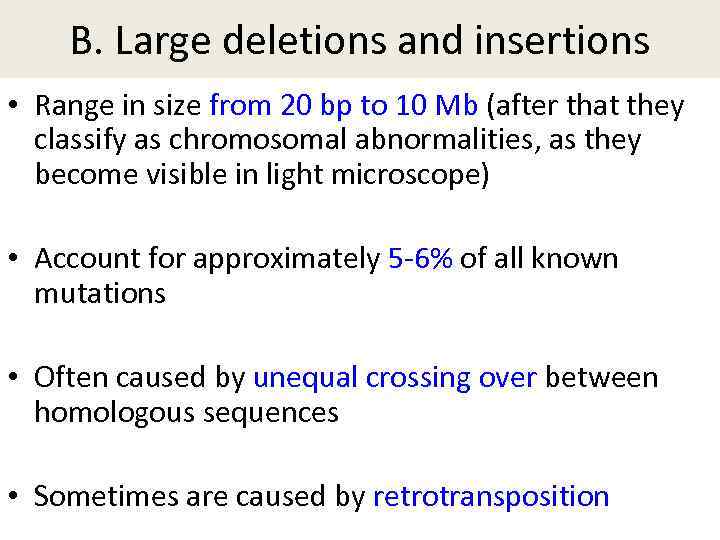 B. Large deletions and insertions

• Range in size from 20 bp to 10 Mb (after that they classify as chromosomal abnormalities, as they become visible in light microscope)

• Account for approximately 5-6% of all known mutations

• Often caused by unequal crossing over between homologous sequences

• Sometimes are caused by retrotransposition